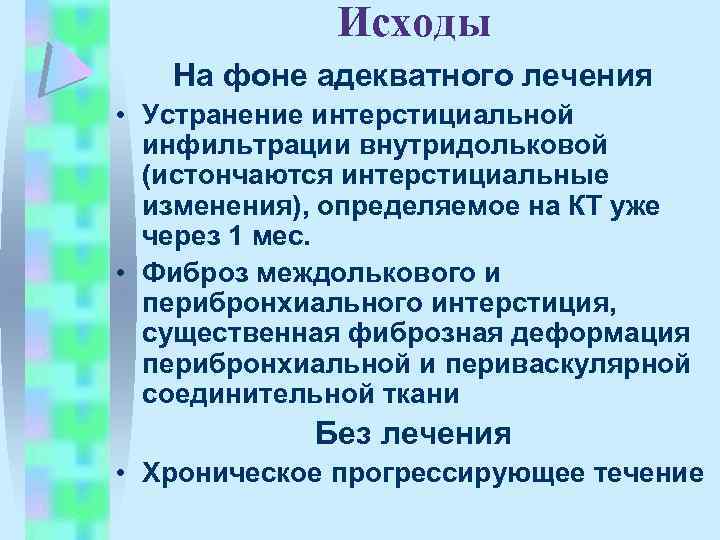 Исходы

На фоне адекватного лечения

• Устранение интерстициальной инфильтрации внутридольковой (истончаются интерстициальные изменения), определяемое на КТ уже через 1 мес.
• Фиброз междолькового и перибронхиального интерстиция, существенная фиброзная деформация перибронхиальной и периваскулярной соединительной ткани

Без лечения

• Хроническое прогрессирующее течение